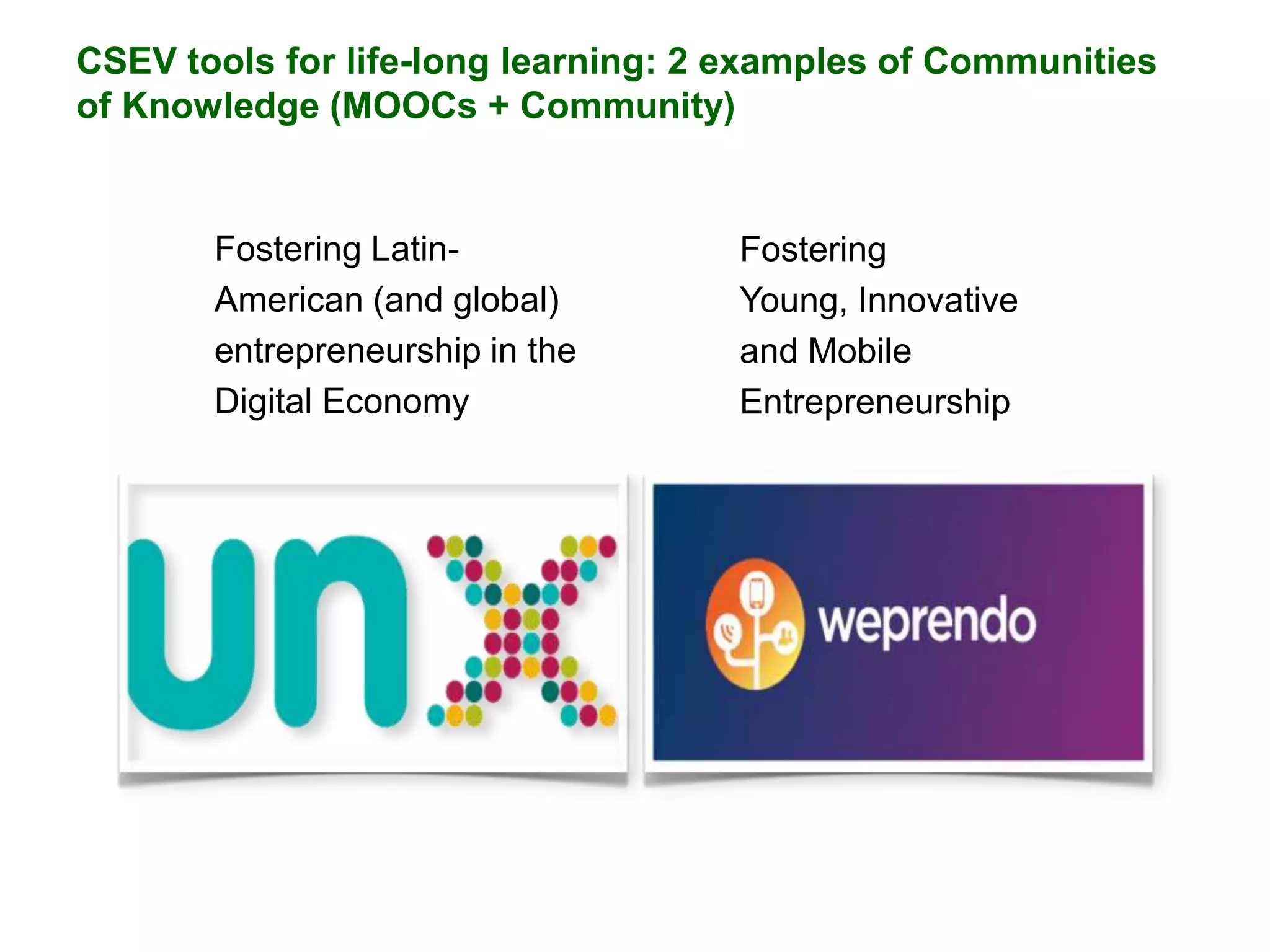 CSEV tools for life-long learning: 2 examples of Communities of Knowledge (MOOCs + Community)

Fostering Latin-American (and global) entrepreneurship in the Digital Economy

Fostering Young, Innovative and Mobile Entrepreneurship

unx

weprendo